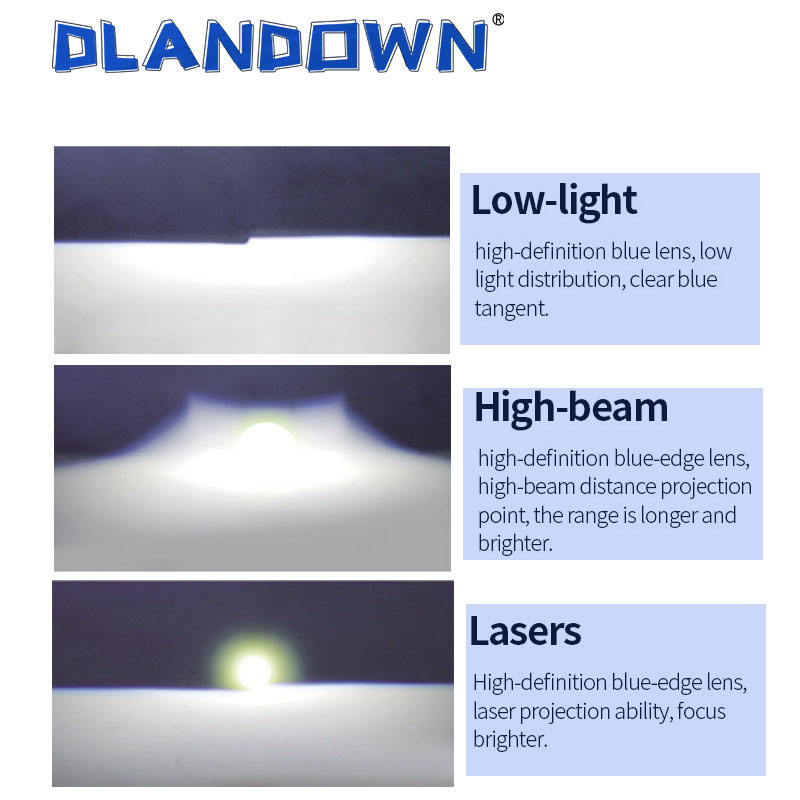 DLANDOWN®

Low-light

high-definition blue lens, low light distribution, clear blue tangent.

High-beam

high-definition blue-edge lens, high-beam distance projection point, the range is longer and brighter.

Lasers

High-definition blue-edge lens, laser projection ability, focus brighter.